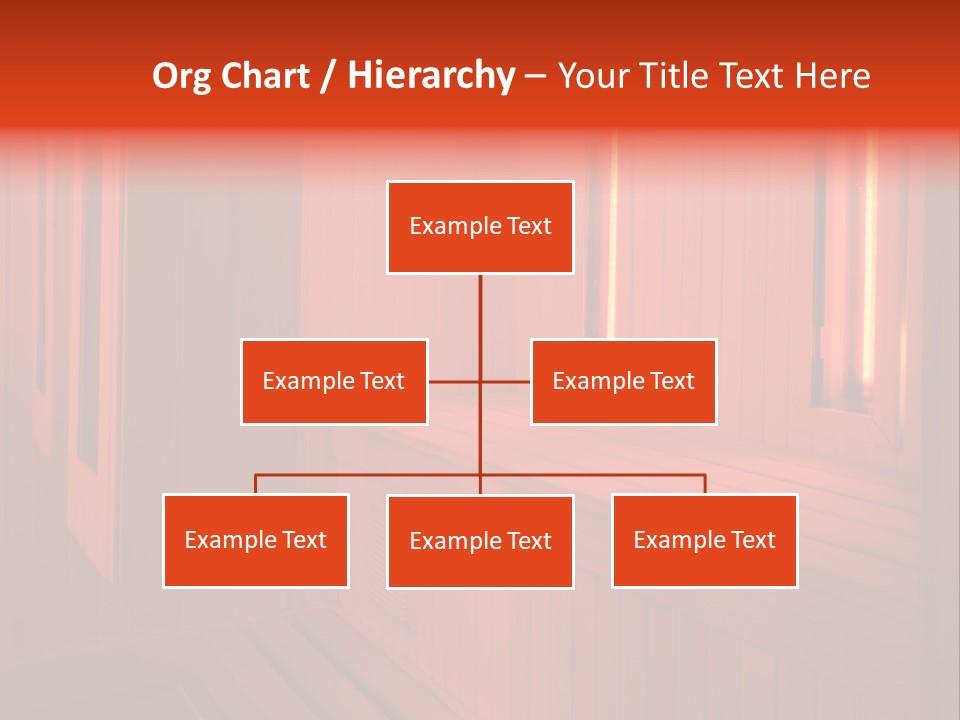 Org Chart / Hierarchy – Your Title Text Here

Example Text

Example Text

Example Text

Example Text

Example Text

Example Text